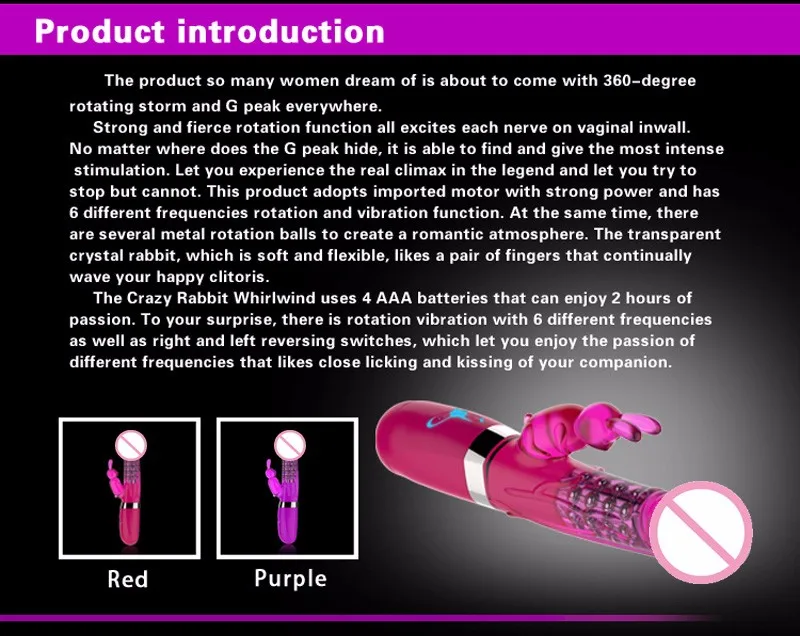 Product introduction

The product so many women dream of is about to come with 360-degree rotating storm and G peak everywhere.

Strong and fierce rotation function all excites each nerve on vaginal inwall. No matter where does the G peak hide, it is able to find and give the most intense stimulation. Let you experience the real climax in the legend and let you try to stop but cannot. This product adopts imported motor with strong power and has 6 different frequencies rotation and vibration function. At the same time, there are several metal rotation balls to create a romantic atmosphere. The transparent crystal rabbit, which is soft and flexible, likes a pair of fingers that continually wave your happy clitoris.

The Crazy Rabbit Whirlwind uses 4 AAA batteries that can enjoy 2 hours of passion. To your surprise, there is rotation vibration with 6 different frequencies as well as right and left reversing switches, which let you enjoy the passion of different frequencies that likes close licking and kissing of your companion.

Red

Purple